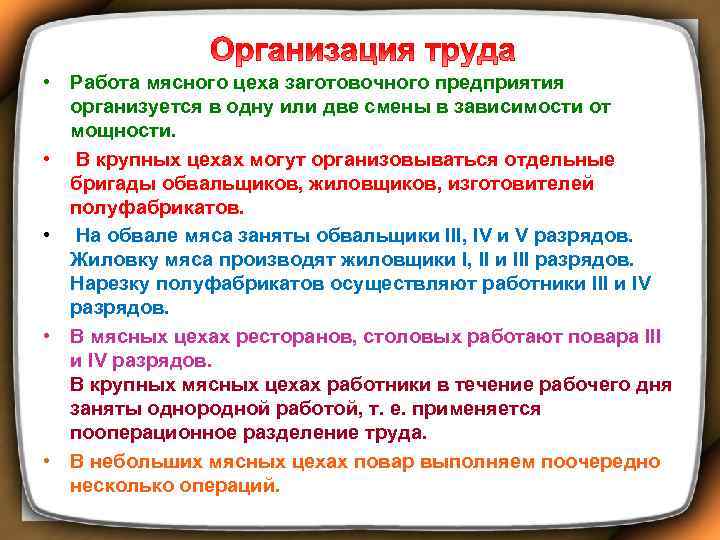 Организация труда

• Работа мясного цеха заготовочного предприятия организуется в одну или две смены в зависимости от мощности.

• В крупных цехах могут организовываться отдельные бригады обвальщиков, жиловщиков, изготовителей полуфабрикатов.

• На обвале мяса заняты обвальщики III, IV и V разрядов. Жиловку мяса производят жиловщики I, II и III разрядов. Нарезку полуфабрикатов осуществляют работники III и IV разрядов.

• В мясных цехах ресторанов, столовых работают повара III и IV разрядов.
В крупных мясных цехах работники в течение рабочего дня заняты однородной работой, т. е. применяется пооперационное разделение труда.

• В небольших мясных цехах повар выполняем поочередно несколько операций.